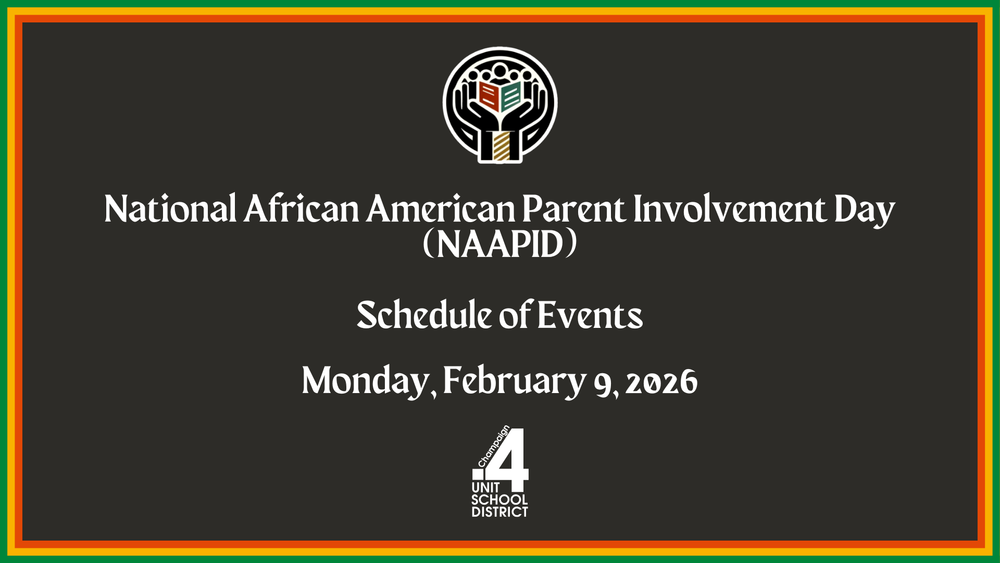 National African American Parent Involvement Day (NAAPID)

Schedule of Events

Monday, February 9, 2026

Champaign
4
UNIT
SCHOOL
DISTRICT